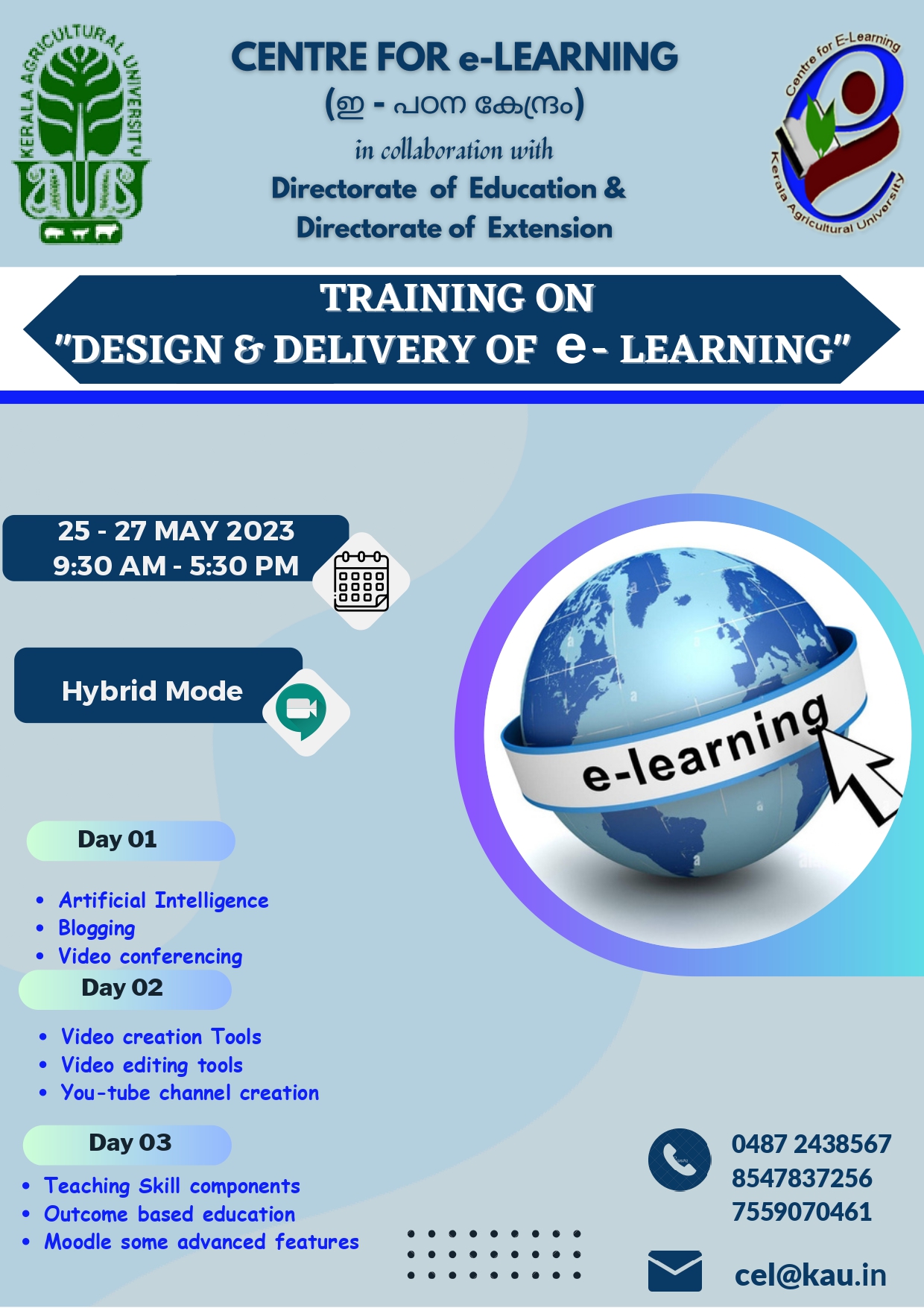 KERALA AGRICULTURAL UNIVERSITY

CENTRE FOR e-LEARNING
(ഇ - പഠന കേന്ദ്രം)
in collaboration with
Directorate of Education &
Directorate of Extension

Centre for E-Learning
Kerala Agricultural University

TRAINING ON
"DESIGN & DELIVERY OF e- LEARNING"

25 - 27 MAY 2023
9:30 AM - 5:30 PM

Hybrid Mode

e-learning

Day 01

• Artificial Intelligence
• Blogging
• Video conferencing

Day 02

• Video creation Tools
• Video editing tools
• You-tube channel creation

Day 03

• Teaching Skill components
• Outcome based education
• Moodle some advanced features

0487 2438567
8547837256
7559070461

cel@kau.in